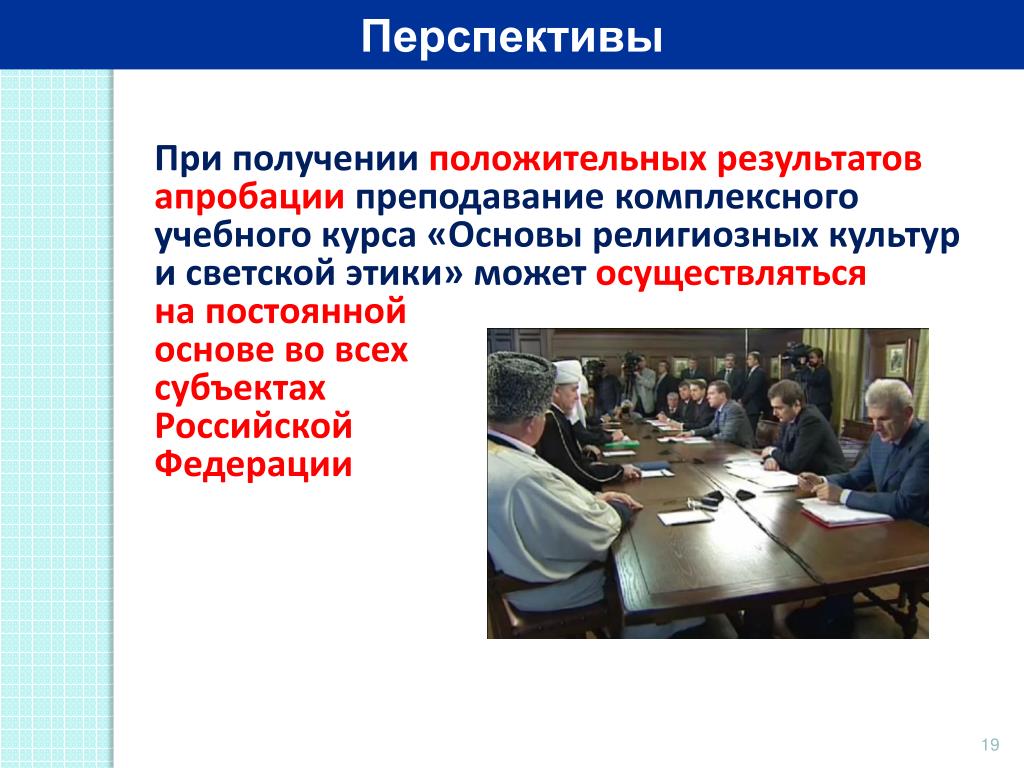 Перспективы

При получении положительных результатов апробации преподавание комплексного учебного курса «Основы религиозных культур и светской этики» может осуществляться на постоянной основе во всех субъектах Российской Федерации

19